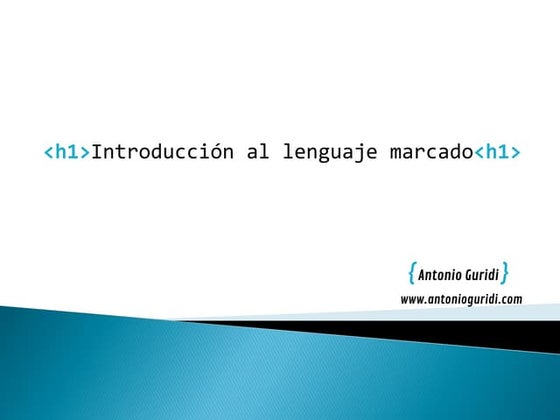 <h1>Introducción al lenguaje marcado<h1>

{ Antonio Guridi }

www.antonioguridi.com